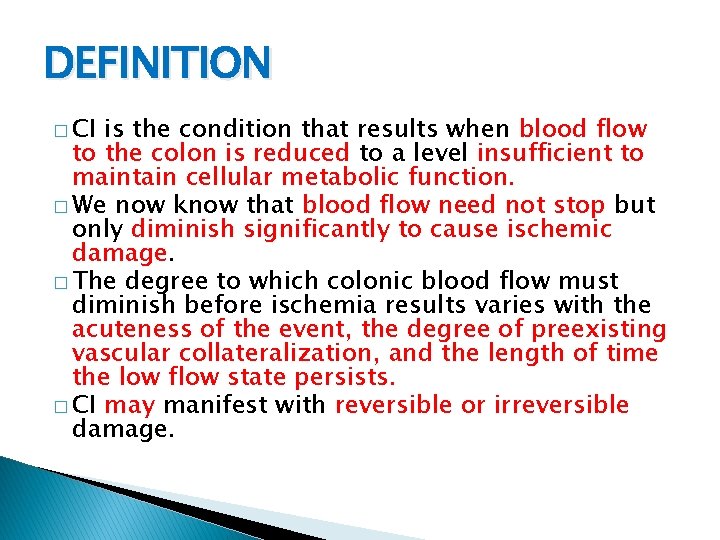 DEFINITION

□ CI is the condition that results when blood flow to the colon is reduced to a level insufficient to maintain cellular metabolic function.

□ We now know that blood flow need not stop but only diminish significantly to cause ischemic damage.

□ The degree to which colonic blood flow must diminish before ischemia results varies with the acuteness of the event, the degree of preexisting vascular collateralization, and the length of time the low flow state persists.

□ CI may manifest with reversible or irreversible damage.